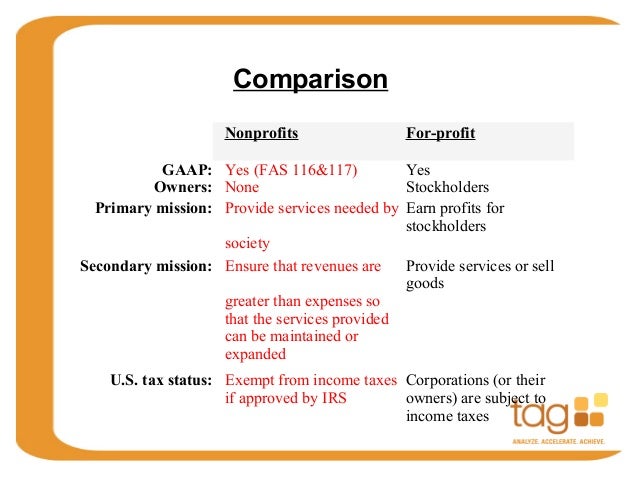 Comparison

| | Nonprofits | For-profit |
|---|---|---|
| GAAP: | Yes (FAS 116&117) | Yes |
| Owners: | None | Stockholders |
| Primary mission: | Provide services needed by society | Earn profits for stockholders |
| Secondary mission: | Ensure that revenues are greater than expenses so that the services provided can be maintained or expanded | Provide services or sell goods |
| U.S. tax status: | Exempt from income taxes if approved by IRS | Corporations (or their owners) are subject to income taxes |

tag
ANALYZE. ACCELERATE. ACHIEVE.